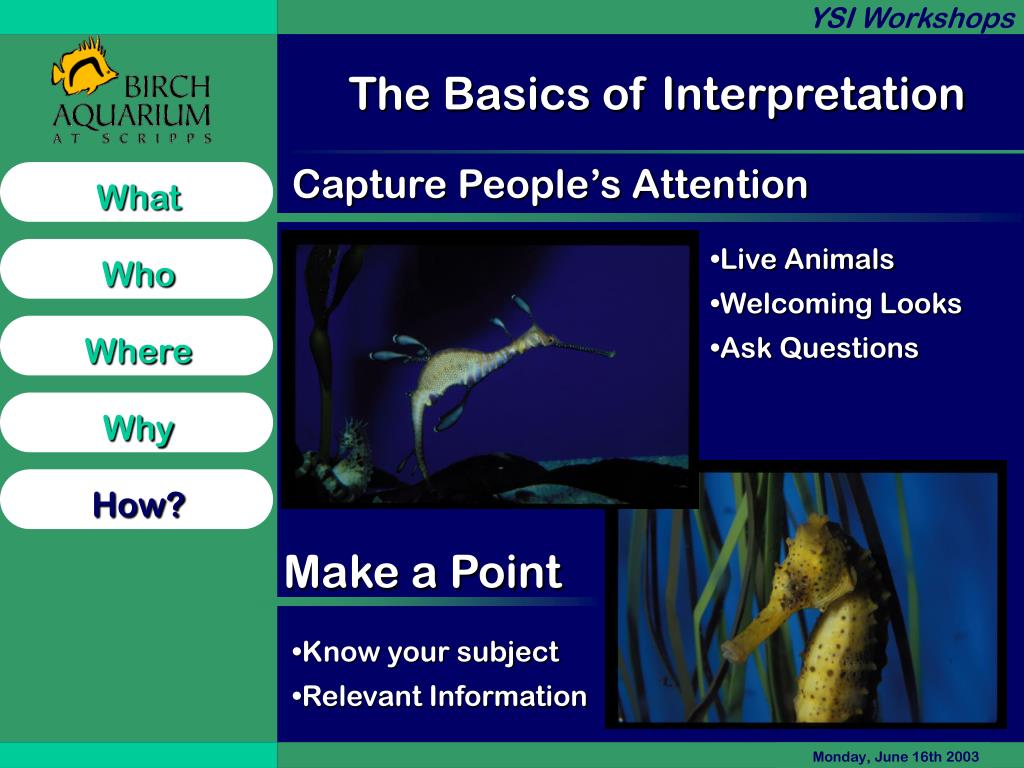 YSI Workshops

BIRCH AQUARIUM AT SCRIPPS

The Basics of Interpretation

What

Who

Where

Why

How?

Capture People's Attention

•Live Animals
•Welcoming Looks
•Ask Questions

Make a Point

•Know your subject
•Relevant Information

Monday, June 16th 2003